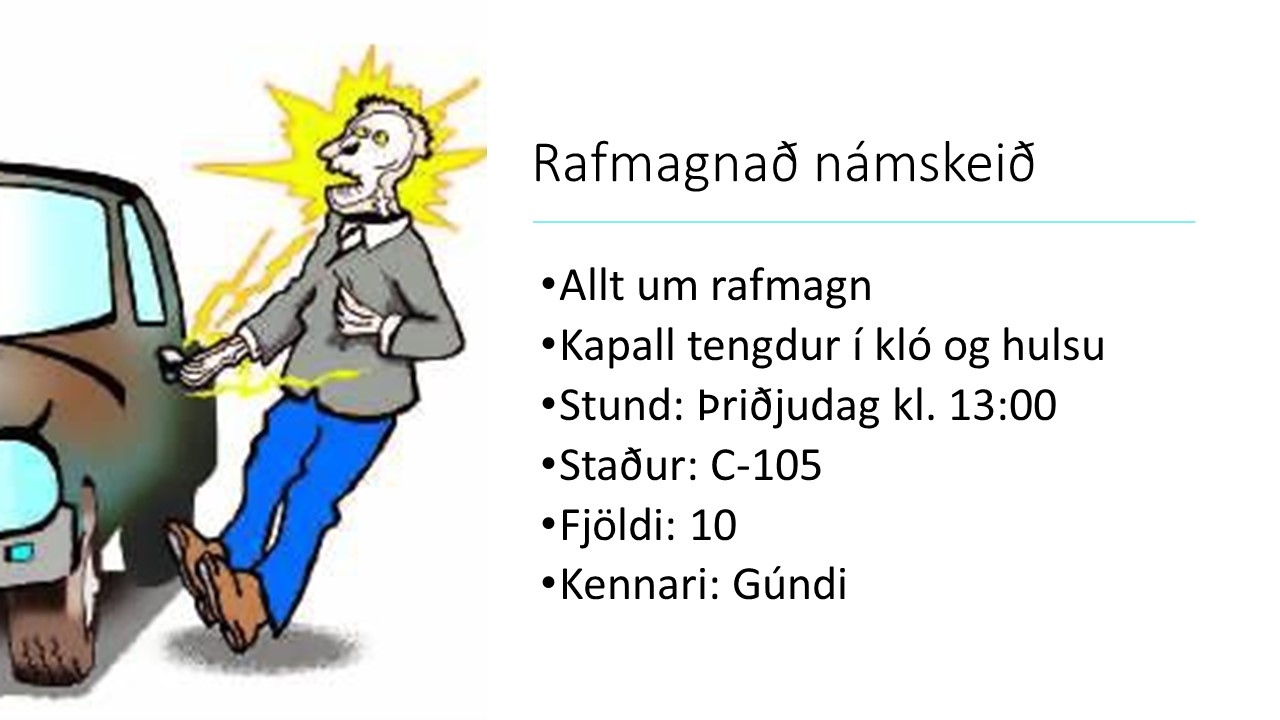 Rafmagnað námskeið

• Allt um rafmagn
• Kapall tengdur í kló og hulsu
• Stund: Þriðjudag kl. 13:00
• Staður: C-105
• Fjöldi: 10
• Kennari: Gúndi